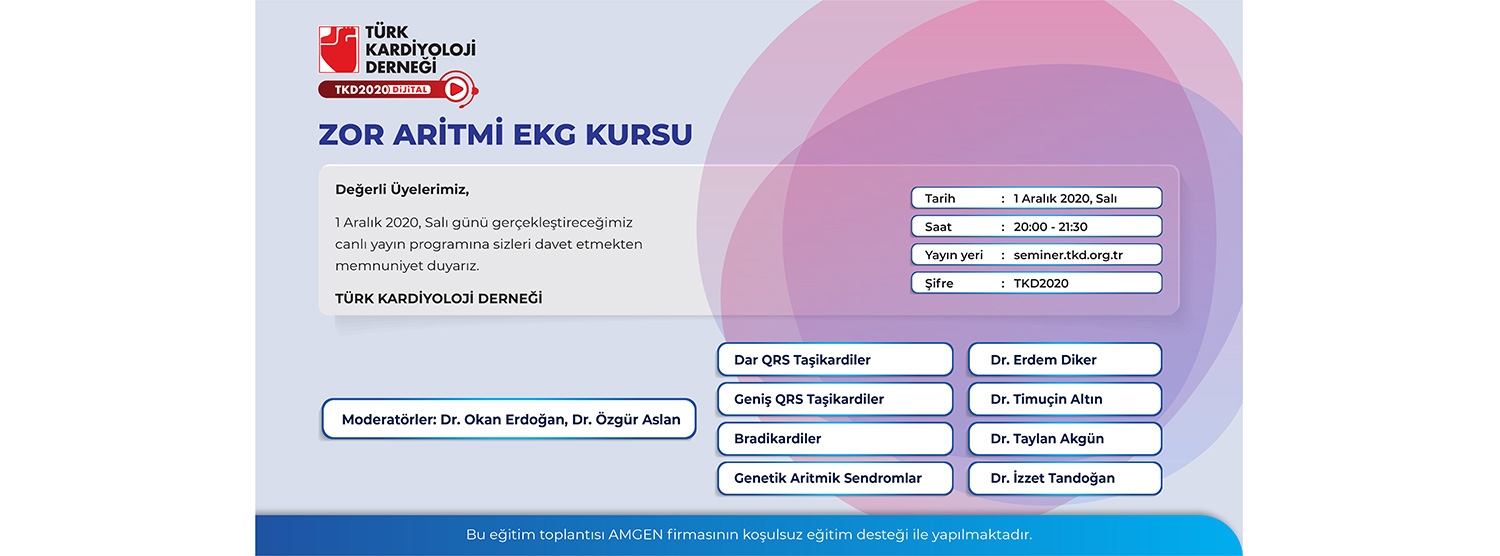 TÜRK KARDİYOLOJİ DERNEĞİ
TKD2020 DİJİTAL

ZOR ARİTMİ EKG KURSU

Değerli Üyelerimiz,

1 Aralık 2020, Salı günü gerçekleştireceğimiz canlı yayın programına sizleri davet etmekten memnuniyet duyarız.

TÜRK KARDİYOLOJİ DERNEĞİ

| | |
|---|---|
| Tarih | : 1 Aralık 2020, Salı |
| Saat | : 20:00 - 21:30 |
| Yayın yeri | : seminer.tkd.org.tr |
| Şifre | : TKD2020 |

Moderatörler: Dr. Okan Erdoğan, Dr. Özgür Aslan

| | |
|---|---|
| Dar QRS Taşikardiler | Dr. Erdem Diker |
| Geniş QRS Taşikardiler | Dr. Timuçin Altın |
| Bradikardiler | Dr. Taylan Akgün |
| Genetik Aritmik Sendromlar | Dr. İzzet Tandoğan |

Bu eğitim toplantısı AMGEN firmasının koşulsuz eğitim desteği ile yapılmaktadır.